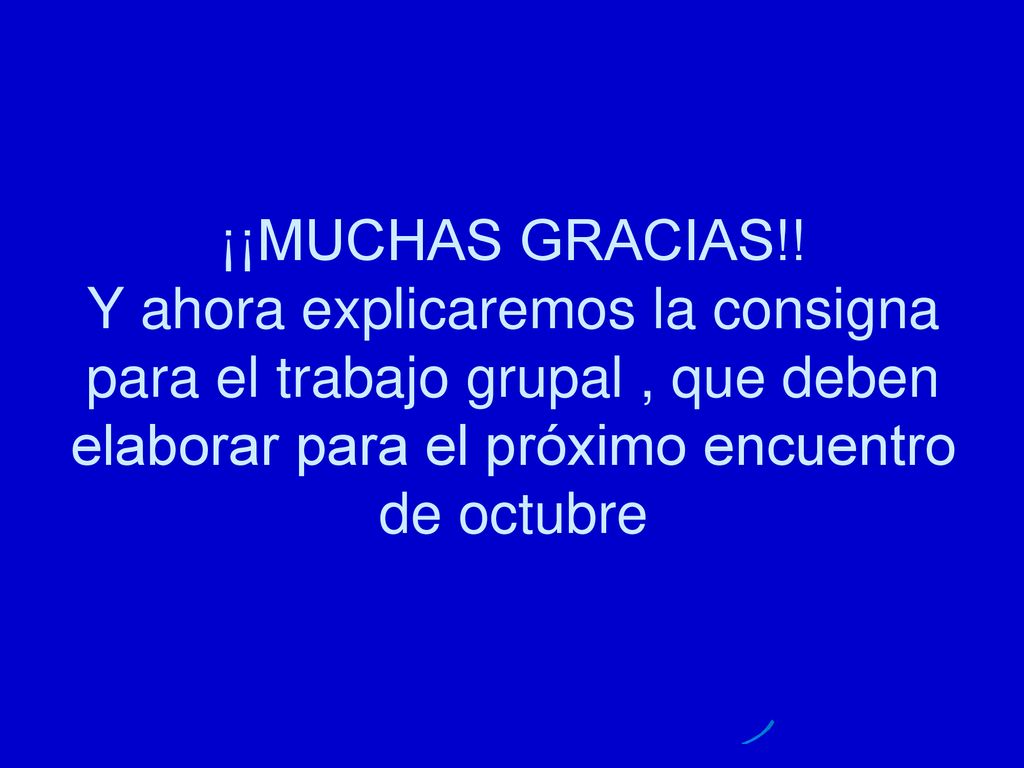 ¡¡MUCHAS GRACIAS!!
Y ahora explicaremos la consigna para el trabajo grupal , que deben elaborar para el próximo encuentro de octubre